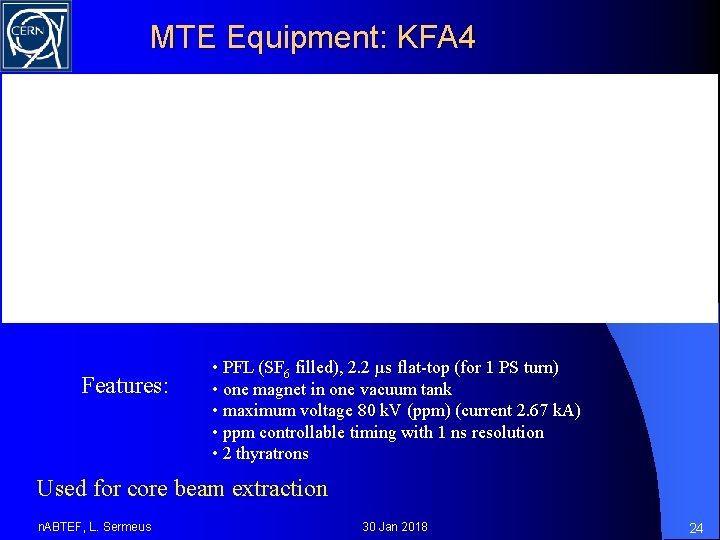 CERN

MTE Equipment: KFA4

Features:

• PFL ($SF_6$ filled), 2.2 μs flat-top (for 1 PS turn)
• one magnet in one vacuum tank
• maximum voltage 80 kV (ppm) (current 2.67 kA)
• ppm controllable timing with 1 ns resolution
• 2 thyratrons

Used for core beam extraction

nABTEF, L. Sermeus

30 Jan 2018

24